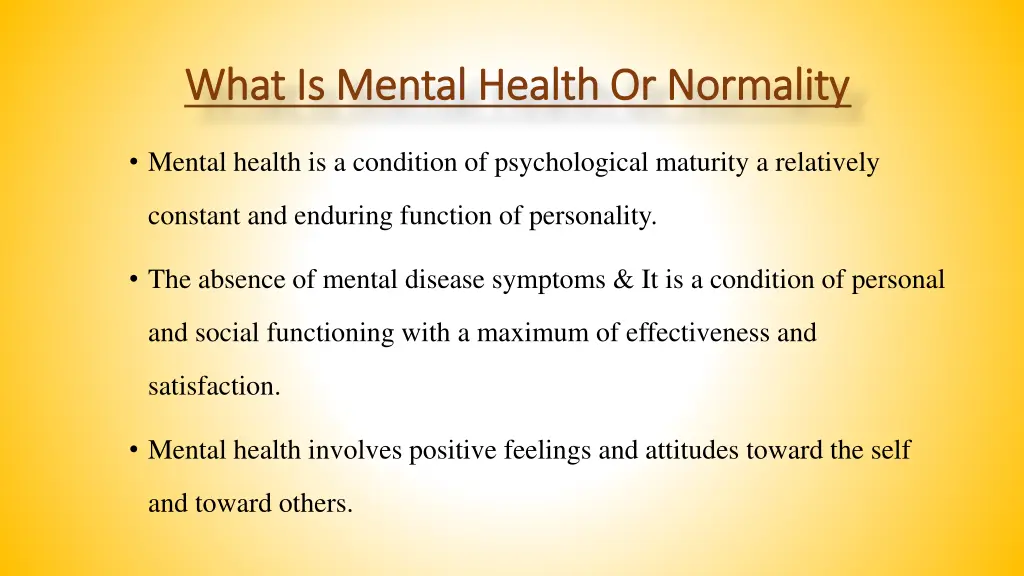 What Is Mental Health Or Normality

• Mental health is a condition of psychological maturity a relatively constant and enduring function of personality.

• The absence of mental disease symptoms & It is a condition of personal and social functioning with a maximum of effectiveness and satisfaction.

• Mental health involves positive feelings and attitudes toward the self and toward others.